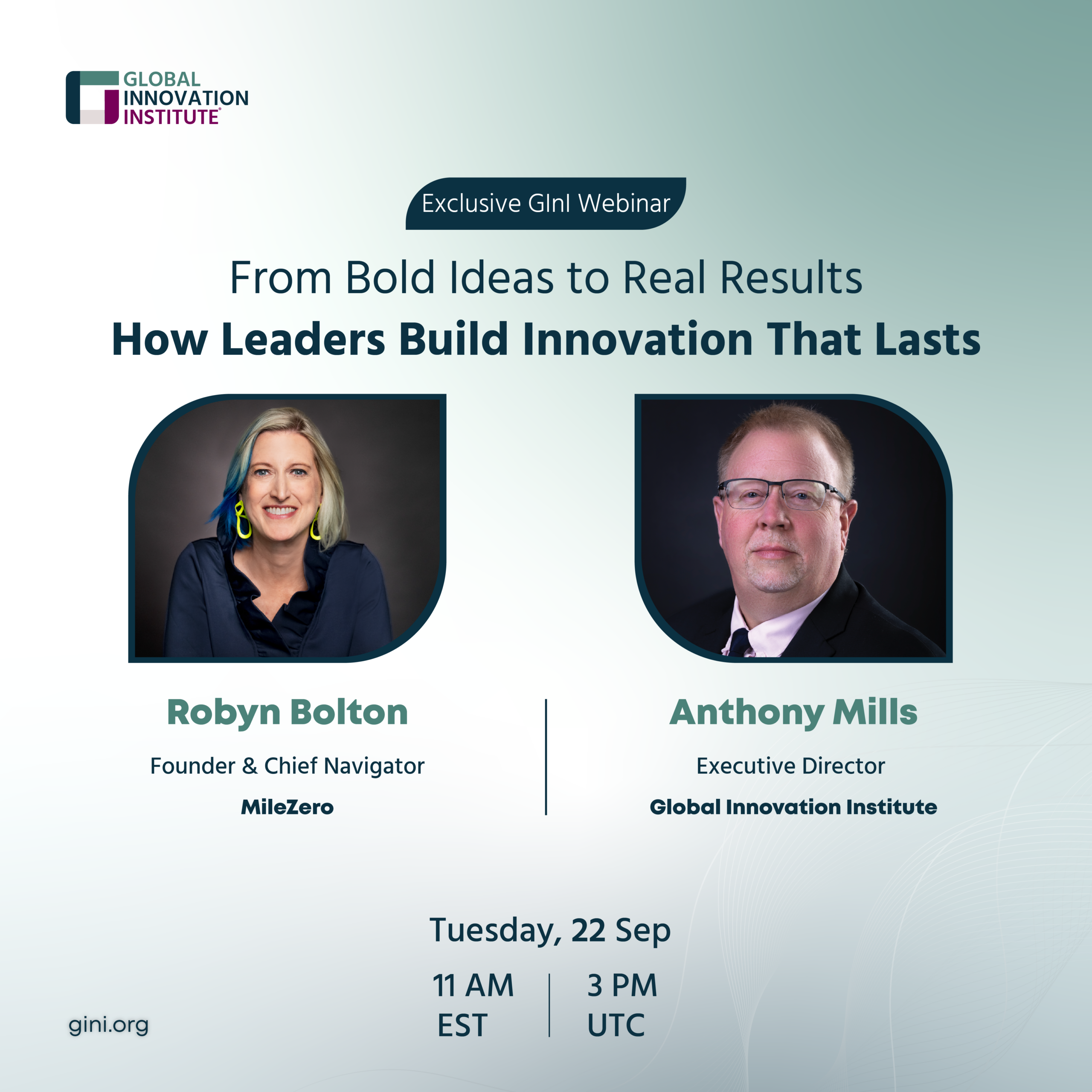 GLOBAL
INNOVATION
INSTITUTE®

Exclusive GInI Webinar

From Bold Ideas to Real Results

How Leaders Build Innovation That Lasts

Robyn Bolton

Founder & Chief Navigator

MileZero

Anthony Mills

Executive Director

Global Innovation Institute

Tuesday, 22 Sep

11 AM
EST

3 PM
UTC

gini.org